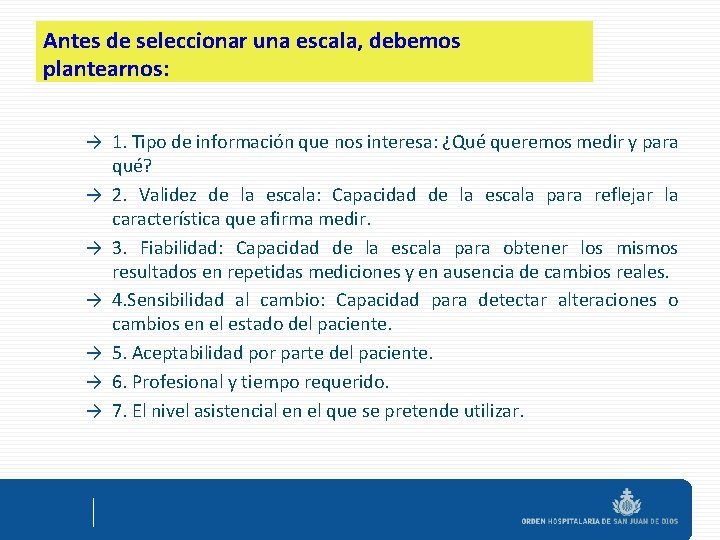 Antes de seleccionar una escala, debemos plantearnos:

→ 1. Tipo de información que nos interesa: ¿Qué queremos medir y para qué?

→ 2. Validez de la escala: Capacidad de la escala para reflejar la característica que afirma medir.

→ 3. Fiabilidad: Capacidad de la escala para obtener los mismos resultados en repetidas mediciones y en ausencia de cambios reales.

→ 4.Sensibilidad al cambio: Capacidad para detectar alteraciones o cambios en el estado del paciente.

→ 5. Aceptabilidad por parte del paciente.

→ 6. Profesional y tiempo requerido.

→ 7. El nivel asistencial en el que se pretende utilizar.

ORDEN HOSPITALARIA DE SAN JUAN DE DIOS